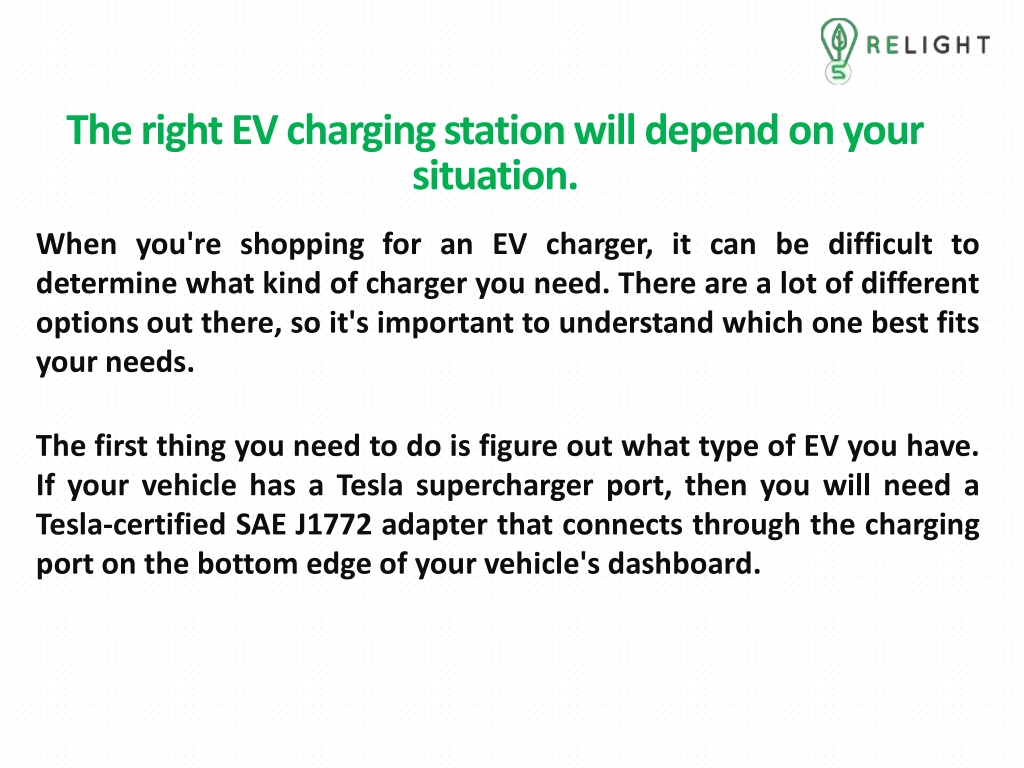 RELIGHT

The right EV charging station will depend on your situation.

When you're shopping for an EV charger, it can be difficult to determine what kind of charger you need. There are a lot of different options out there, so it's important to understand which one best fits your needs.

The first thing you need to do is figure out what type of EV you have. If your vehicle has a Tesla supercharger port, then you will need a Tesla-certified SAE J1772 adapter that connects through the charging port on the bottom edge of your vehicle's dashboard.